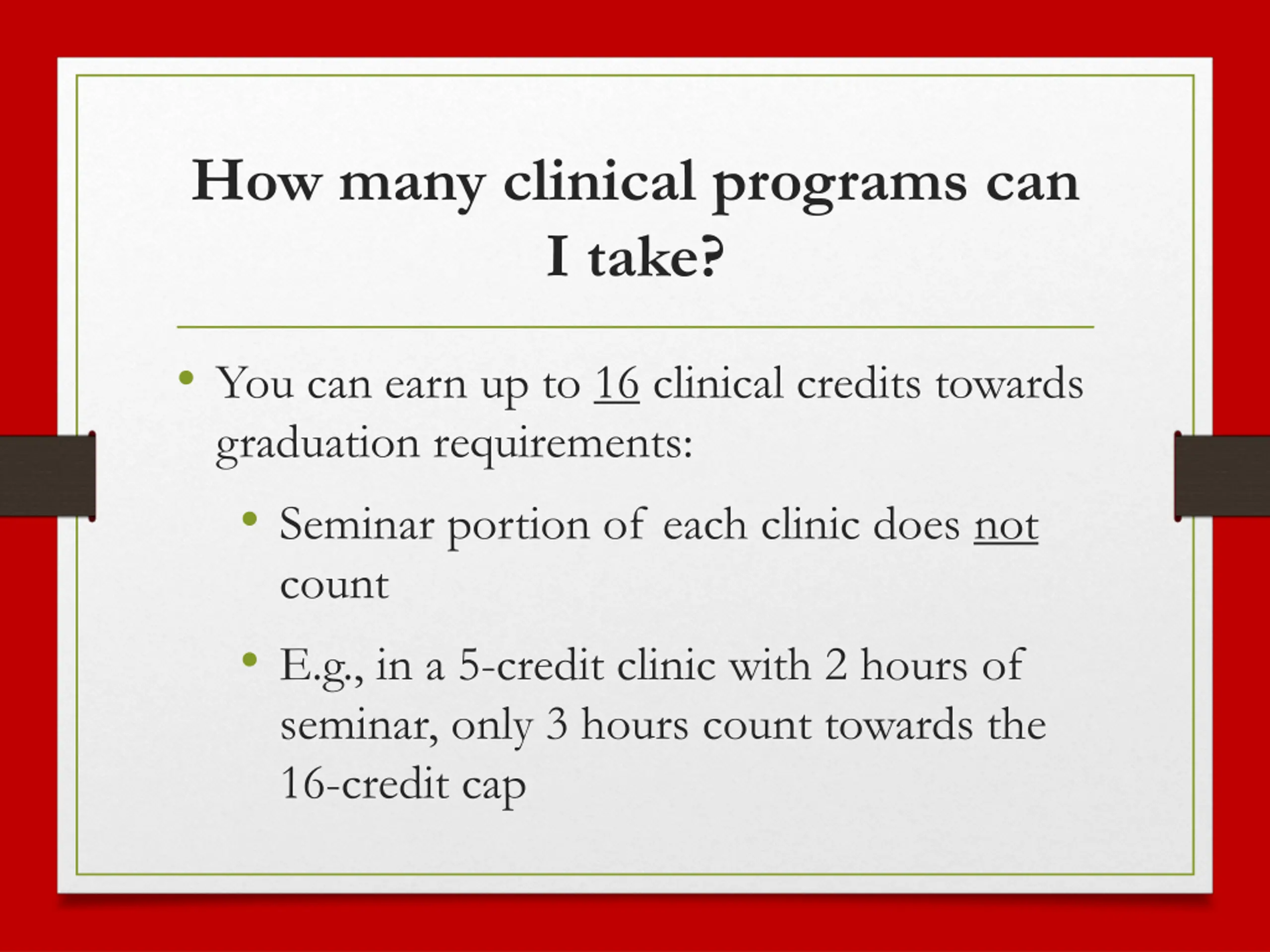 How many clinical programs can I take?

• You can earn up to 16 clinical credits towards graduation requirements:

• Seminar portion of each clinic does not count

• E.g., in a 5-credit clinic with 2 hours of seminar, only 3 hours count towards the 16-credit cap